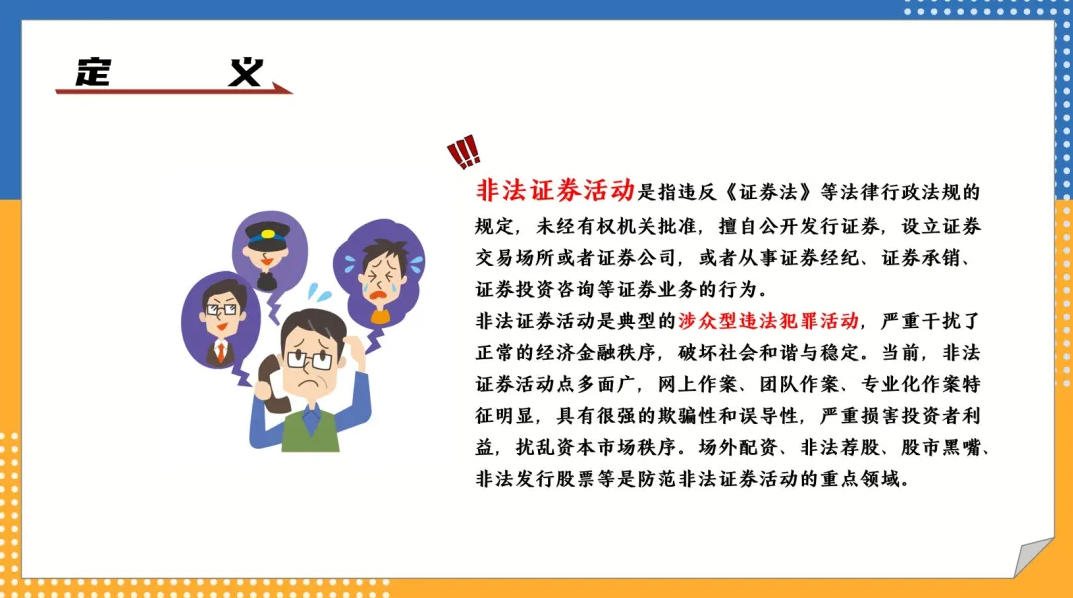 定　义

!!!

非法证券活动是指违反《证券法》等法律行政法规的规定，未经有权机关批准，擅自公开发行证券，设立证券交易场所或者证券公司，或者从事证券经纪、证券承销、证券投资咨询等证券业务的行为。

非法证券活动是典型的涉众型违法犯罪活动，严重干扰了正常的经济金融秩序，破坏社会和谐与稳定。当前，非法证券活动点多面广，网上作案、团队作案、专业化作案特征明显，具有很强的欺骗性和误导性，严重损害投资者利益，扰乱资本市场秩序。场外配资、非法荐股、股市黑嘴、非法发行股票等是防范非法证券活动的重点领域。